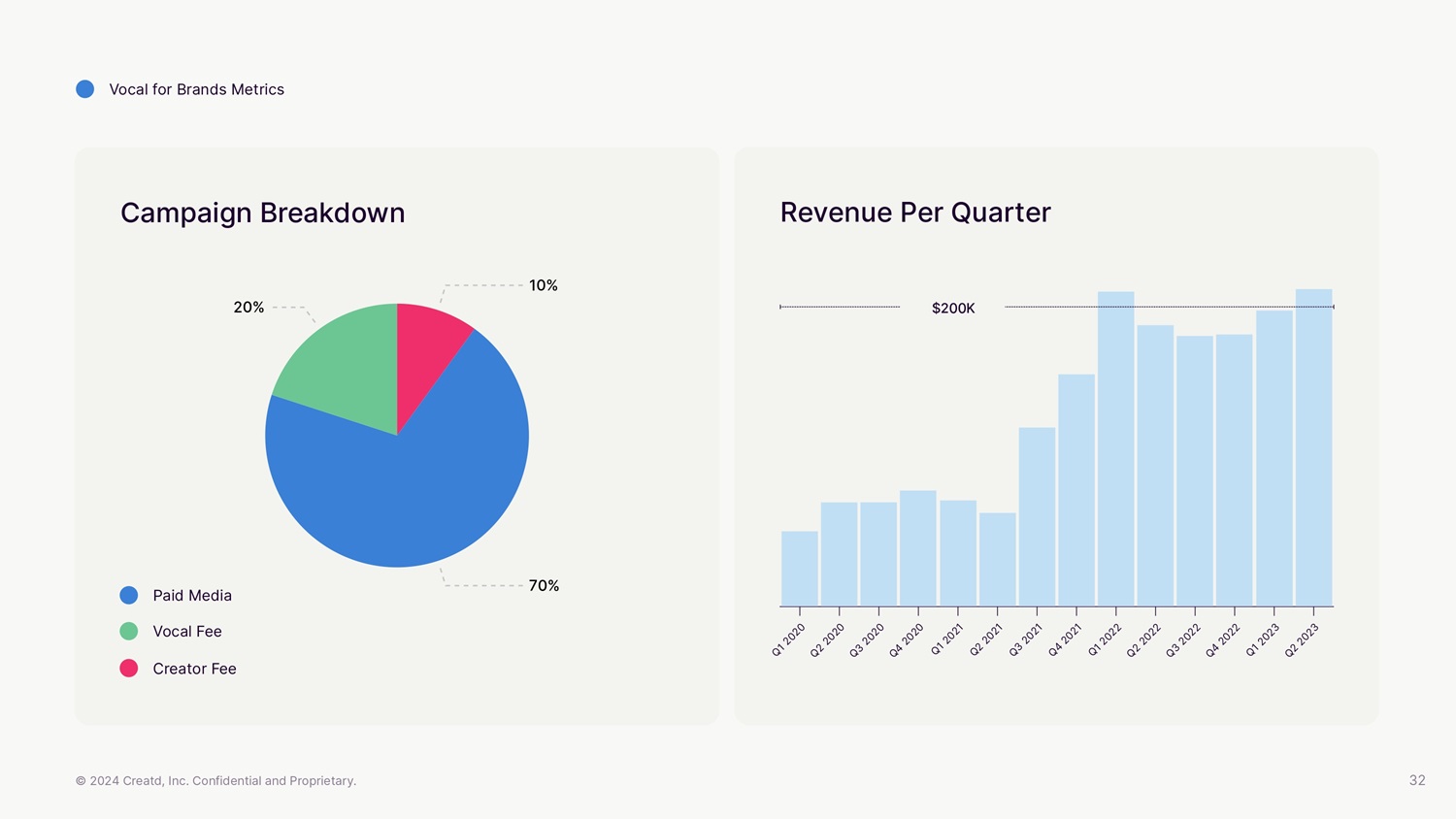 Vocal for Brands Metrics

Campaign Breakdown

20%

10%

70%

Paid Media

Vocal Fee

Creator Fee

Revenue Per Quarter

$200K

Q1 2020 Q2 2020 Q3 2020 Q4 2020 Q1 2021 Q2 2021 Q3 2021 Q4 2021 Q1 2022 Q2 2022 Q3 2022 Q4 2022 Q1 2023 Q2 2023

© 2024 Creatd, Inc. Confidential and Proprietary.

32